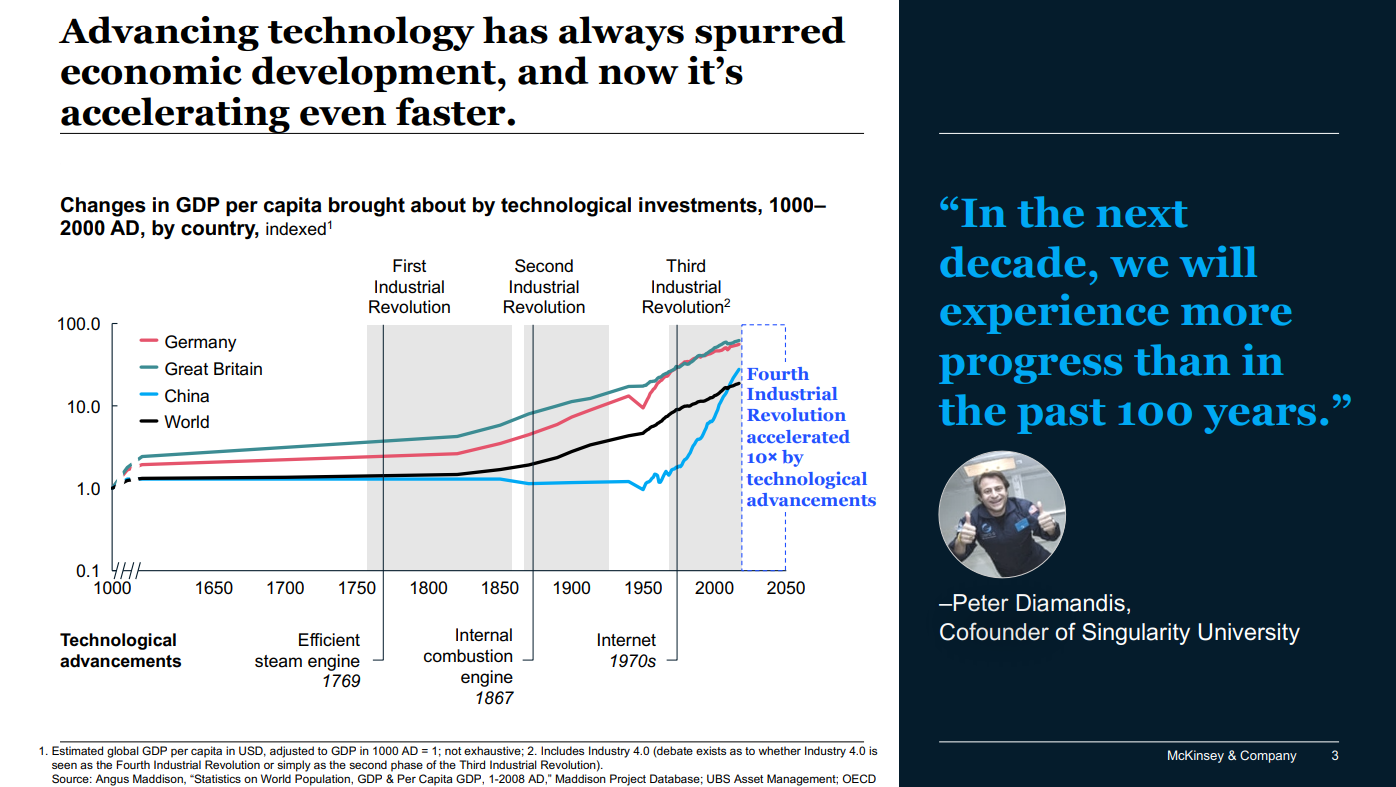 Advancing technology has always spurred economic development, and now it's accelerating even faster.

Changes in GDP per capita brought about by technological investments, 1000–2000 AD, by country, indexed$^1$

First Industrial Revolution

Second Industrial Revolution

Third Industrial Revolution$^2$

100.0

10.0

1.0

0.1

Germany

Great Britain

China

World

Fourth Industrial Revolution accelerated 10× by technological advancements

1000 1650 1700 1750 1800 1850 1900 1950 2000 2050

Technological advancements

Efficient steam engine 1769

Internal combustion engine 1867

Internet 1970s

1. Estimated global GDP per capita in USD, adjusted to GDP in 1000 AD = 1; not exhaustive; 2. Includes Industry 4.0 (debate exists as to whether Industry 4.0 is seen as the Fourth Industrial Revolution or simply as the second phase of the Third Industrial Revolution).
Source: Angus Maddison, "Statistics on World Population, GDP & Per Capita GDP, 1-2008 AD," Maddison Project Database; UBS Asset Management; OECD

"In the next decade, we will experience more progress than in the past 100 years."

–Peter Diamandis, Cofounder of Singularity University

McKinsey & Company 3